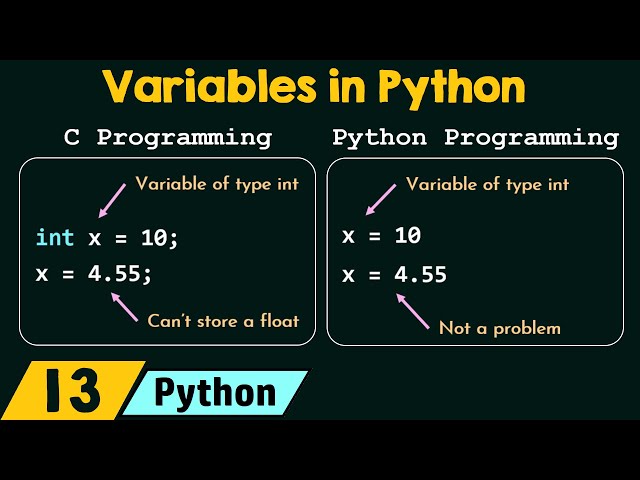 Variables in Python

C Programming

Variable of type int

int x = 10;
x = 4.55;

Can't store a float

Python Programming

Variable of type int

x = 10
x = 4.55

Not a problem

13 Python